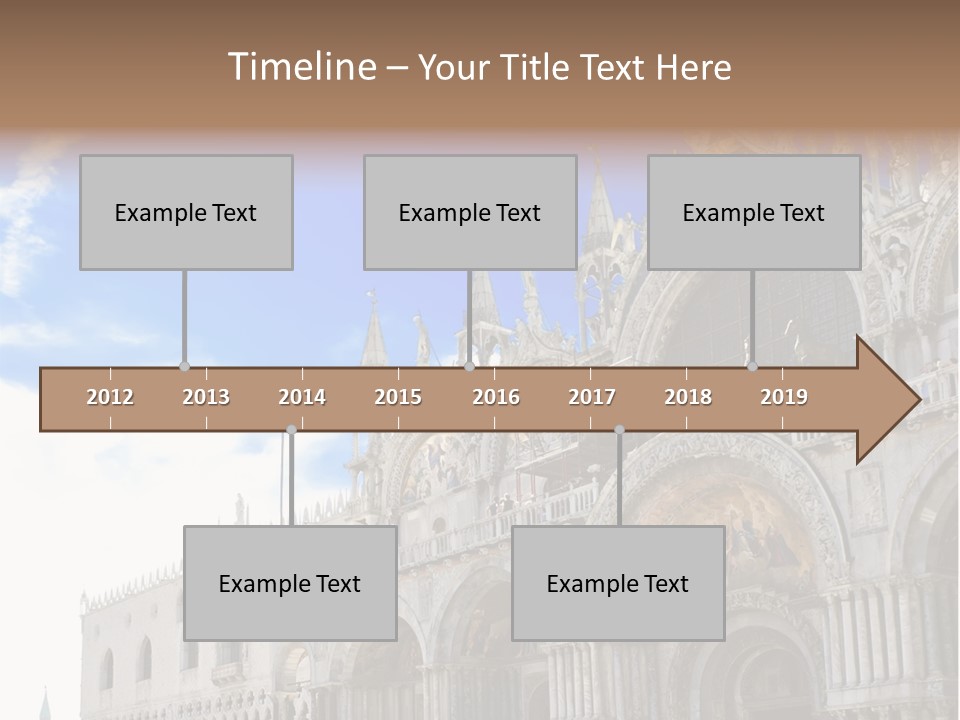 Timeline – Your Title Text Here

Example Text

Example Text

Example Text

2012 2013 2014 2015 2016 2017 2018 2019

Example Text

Example Text